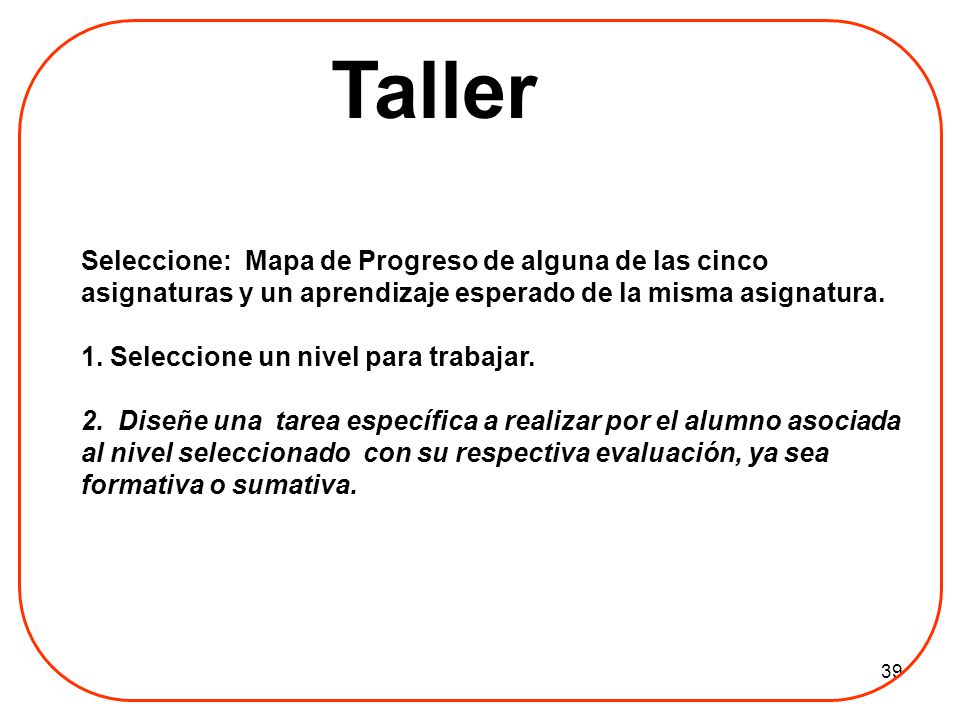 Taller

Seleccione: Mapa de Progreso de alguna de las cinco asignaturas y un aprendizaje esperado de la misma asignatura.

1. Seleccione un nivel para trabajar.

2. Diseñe una tarea específica a realizar por el alumno asociada al nivel seleccionado con su respectiva evaluación, ya sea formativa o sumativa.

39